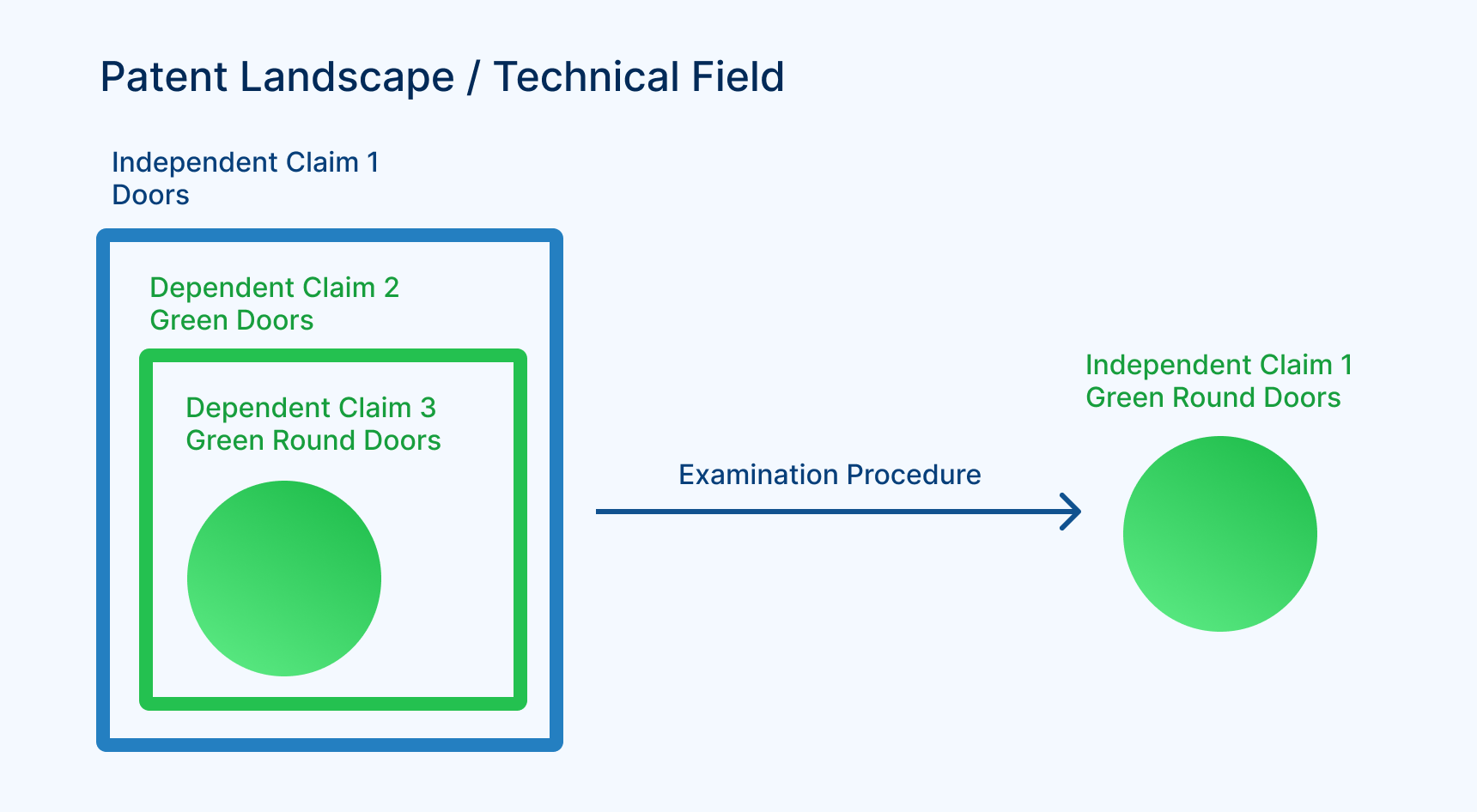 Patent Landscape / Technical Field

Independent Claim 1
Doors

Dependent Claim 2
Green Doors

Dependent Claim 3
Green Round Doors

Examination Procedure

Independent Claim 1
Green Round Doors